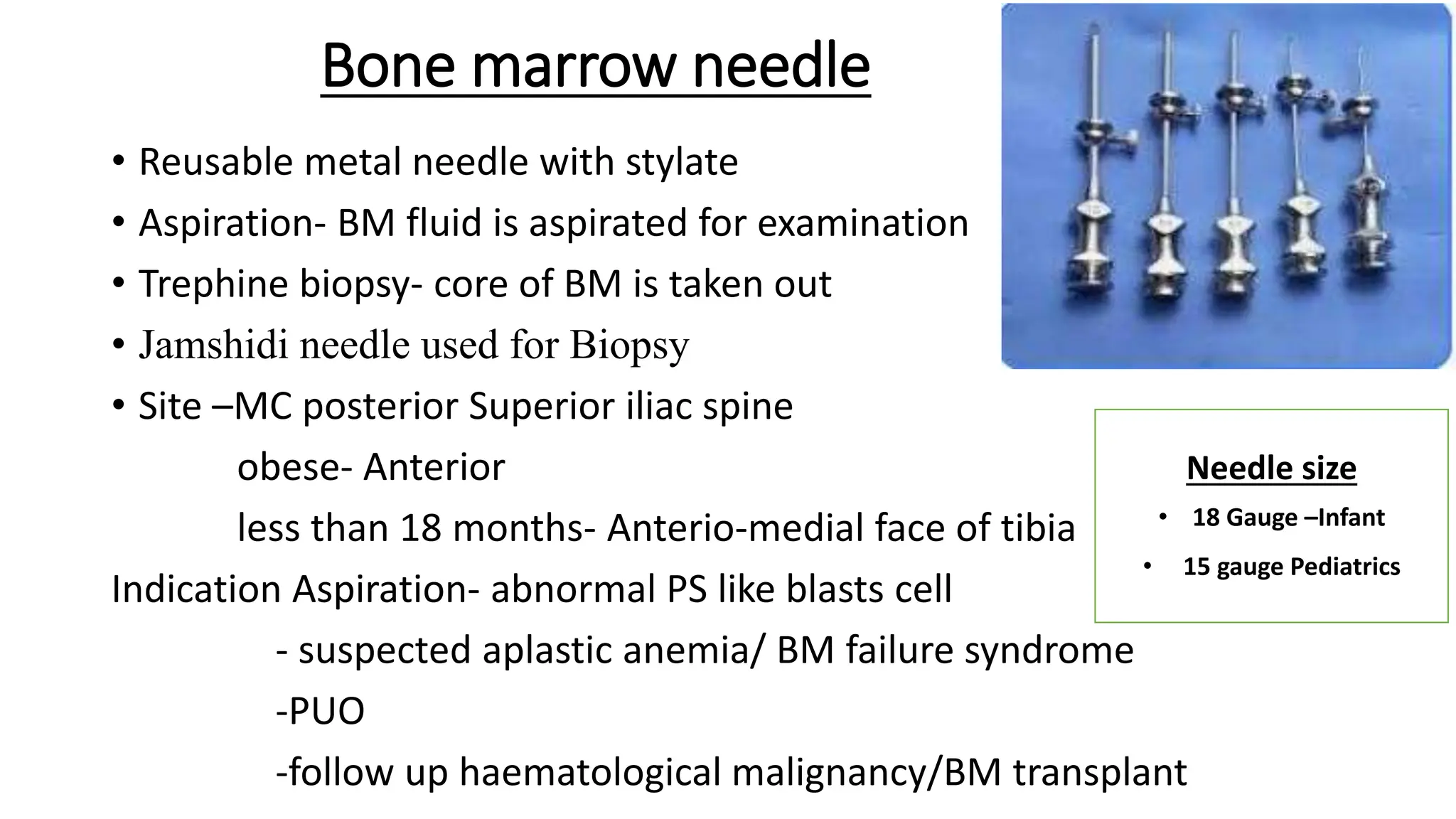 Bone marrow needle

• Reusable metal needle with stylate
• Aspiration- BM fluid is aspirated for examination
• Trephine biopsy- core of BM is taken out
• Jamshidi needle used for Biopsy
• Site –MC posterior Superior iliac spine
obese- Anterior
less than 18 months- Anterio-medial face of tibia
Indication Aspiration- abnormal PS like blasts cell
- suspected aplastic anemia/ BM failure syndrome
-PUO
-follow up haematological malignancy/BM transplant

Needle size
• 18 Gauge –Infant
• 15 gauge Pediatrics